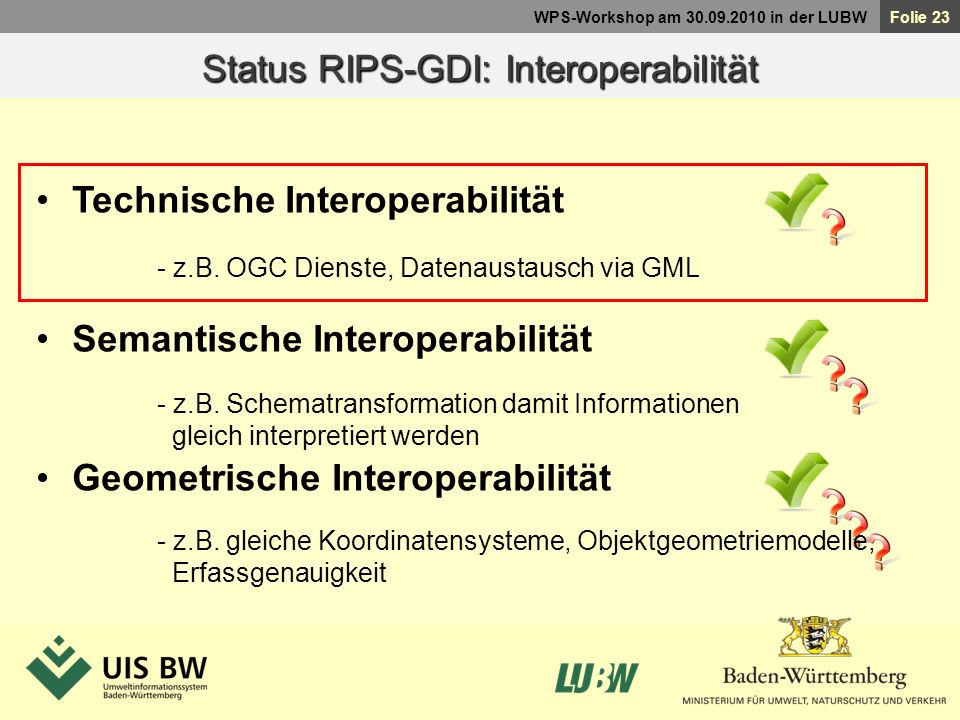 WPS-Workshop am 30.09.2010 in der LUBW Folie 23

Status RIPS-GDI: Interoperabilität

• Technische Interoperabilität

- z.B. OGC Dienste, Datenaustausch via GML

• Semantische Interoperabilität

- z.B. Schematransformation damit Informationen gleich interpretiert werden

• Geometrische Interoperabilität

- z.B. gleiche Koordinatensysteme, Objektgeometriemodelle, Erfassgenauigkeit

UIS BW
Umweltinformationssystem Baden-Württemberg

LUBW

Baden-Württemberg
MINISTERIUM FÜR UMWELT, NATURSCHUTZ UND VERKEHR